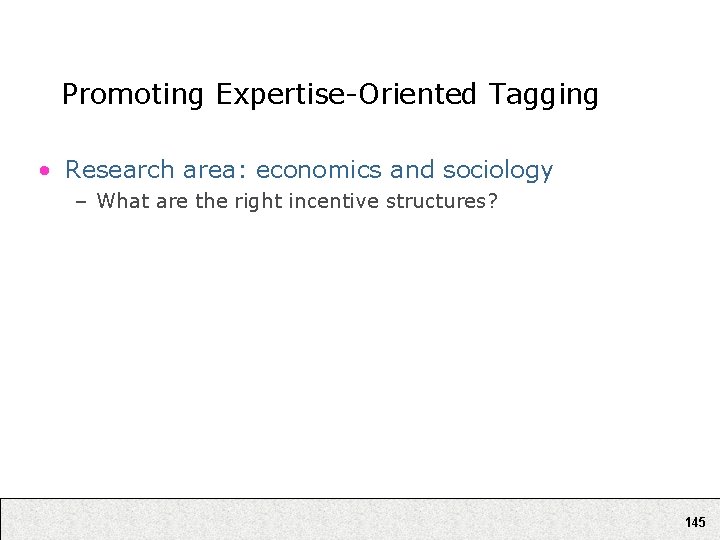 Promoting Expertise-Oriented Tagging

• Research area: economics and sociology
  – What are the right incentive structures?

145